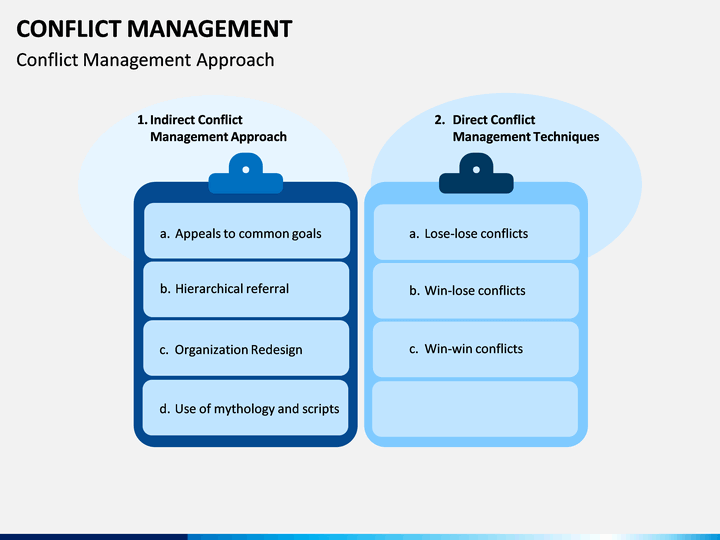 CONFLICT MANAGEMENT

Conflict Management Approach

1. Indirect Conflict Management Approach

a. Appeals to common goals

b. Hierarchical referral

c. Organization Redesign

d. Use of mythology and scripts

2. Direct Conflict Management Techniques

a. Lose-lose conflicts

b. Win-lose conflicts

c. Win-win conflicts